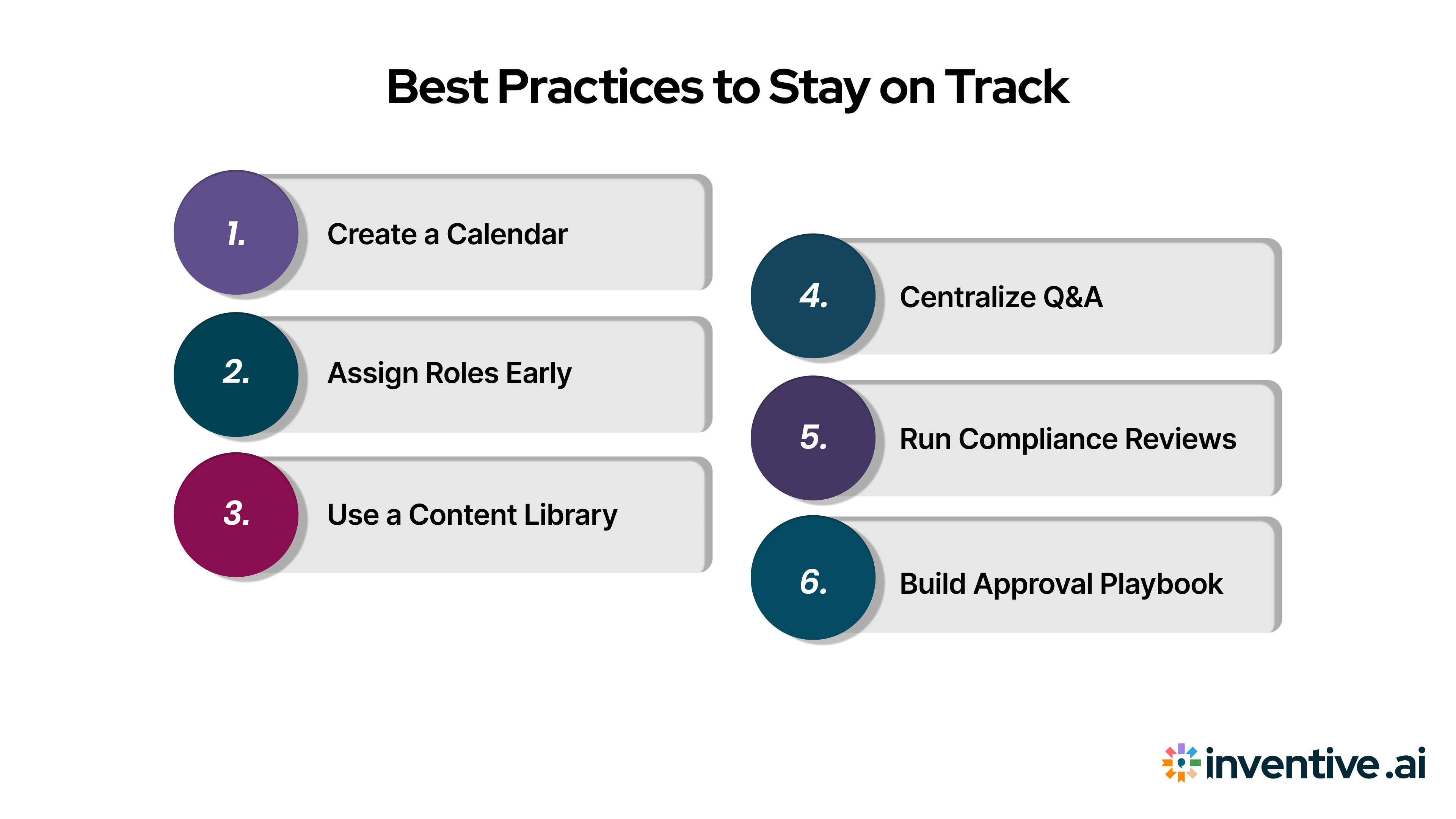 Best Practices to Stay on Track

1. Create a Calendar

2. Assign Roles Early

3. Use a Content Library

4. Centralize Q&A

5. Run Compliance Reviews

6. Build Approval Playbook

inventive.ai